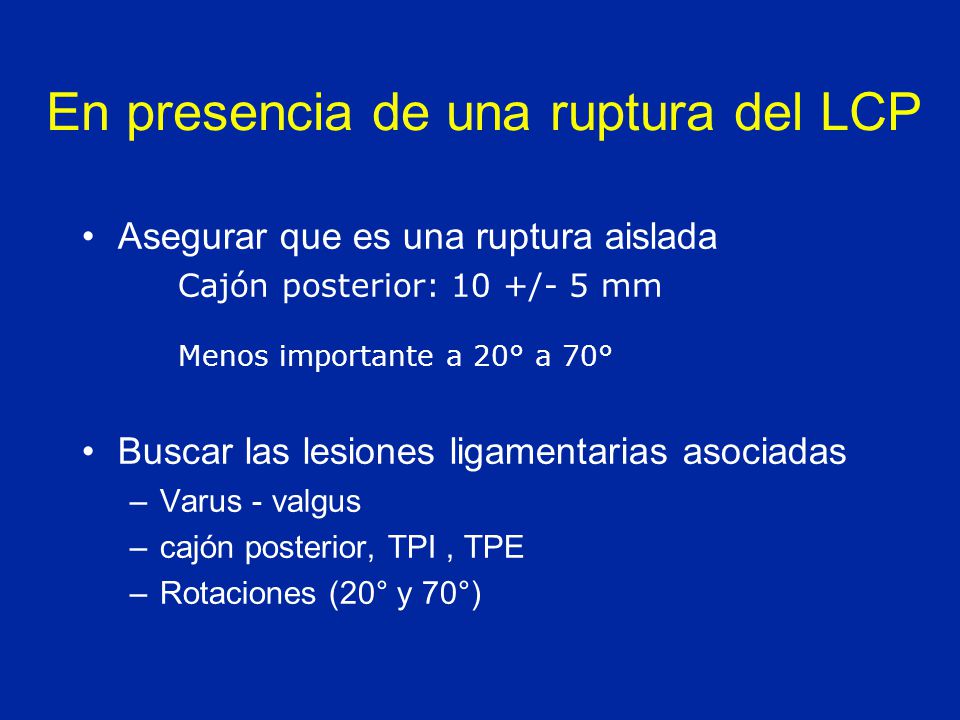 En presencia de una ruptura del LCP

• Asegurar que es una ruptura aislada

Cajón posterior: 10 +/- 5 mm

Menos importante a 20° a 70°

• Buscar las lesiones ligamentarias asociadas
– Varus - valgus
– cajón posterior, TPI , TPE
– Rotaciones (20° y 70°)